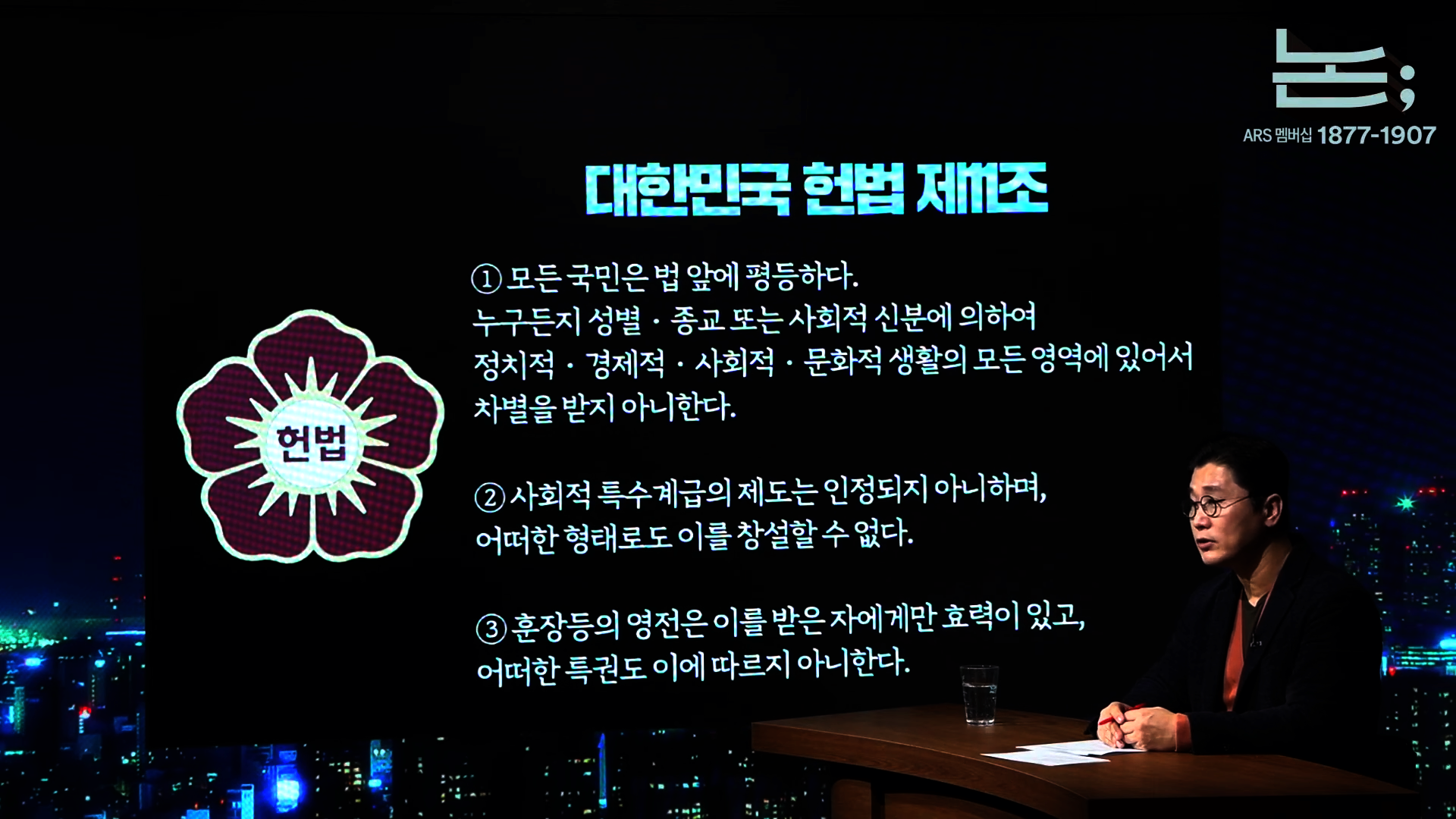 논;
ARS 멤버십 1877-1907

대한민국 헌법 제11조

헌법

① 모든 국민은 법 앞에 평등하다. 누구든지 성별 · 종교 또는 사회적 신분에 의하여 정치적 · 경제적 · 사회적 · 문화적 생활의 모든 영역에 있어서 차별을 받지 아니한다.

② 사회적 특수계급의 제도는 인정되지 아니하며, 어떠한 형태로도 이를 창설할 수 없다.

③ 훈장등의 영전은 이를 받은 자에게만 효력이 있고, 어떠한 특권도 이에 따르지 아니한다.